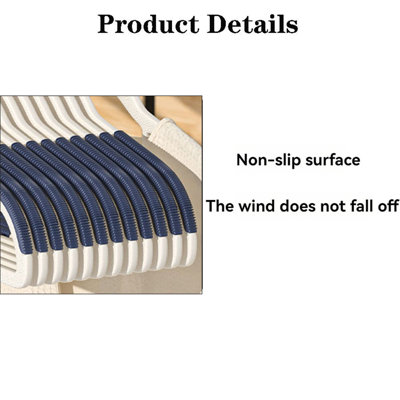 Product Details

Non-slip surface

The wind does not fall off